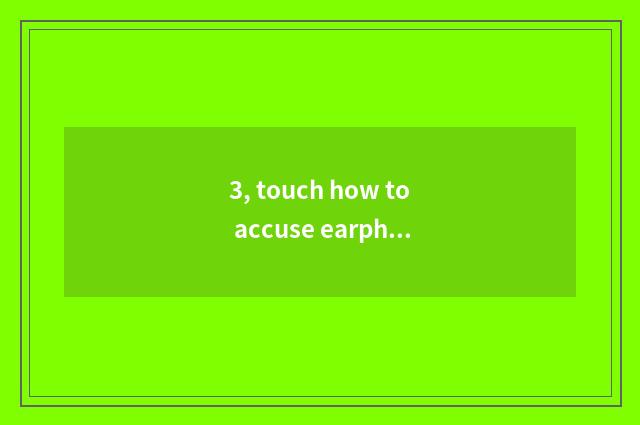 3, touch how to accuse earph...